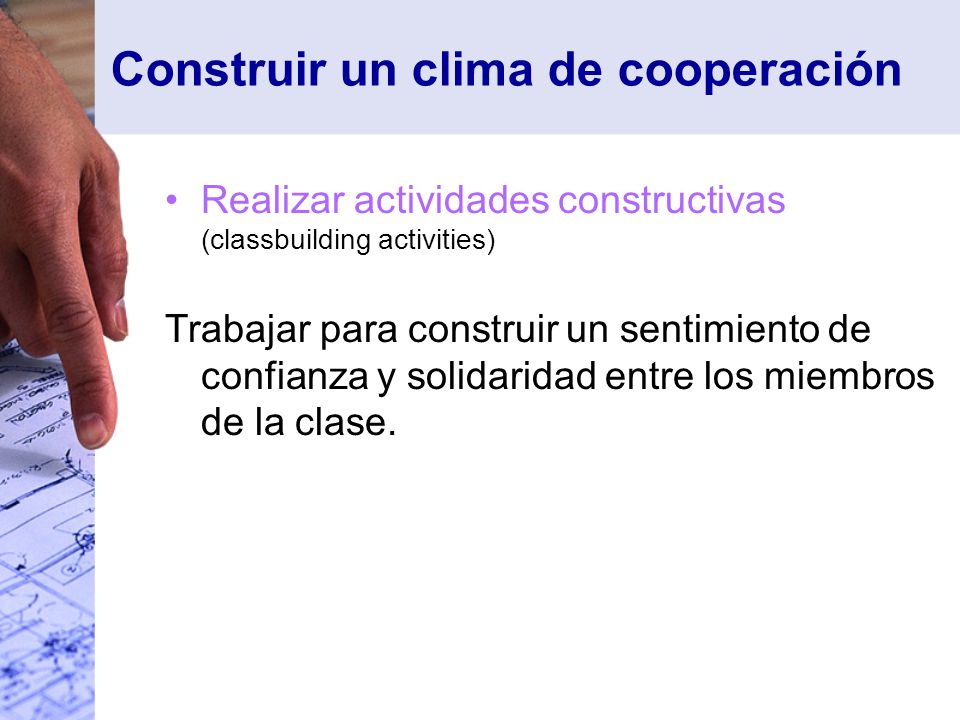 Construir un clima de cooperación

• Realizar actividades constructivas
(classbuilding activities)

Trabajar para construir un sentimiento de confianza y solidaridad entre los miembros de la clase.